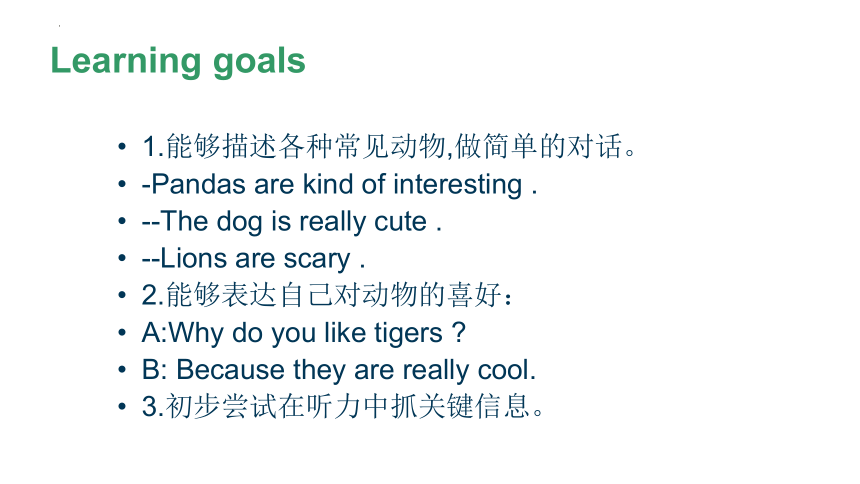 Learning goals

• 1.能够描述各种常见动物,做简单的对话。
• -Pandas are kind of interesting .
• --The dog is really cute .
• --Lions are scary .
• 2.能够表达自己对动物的喜好：
• A:Why do you like tigers ?
• B: Because they are really cool.
• 3.初步尝试在听力中抓关键信息。